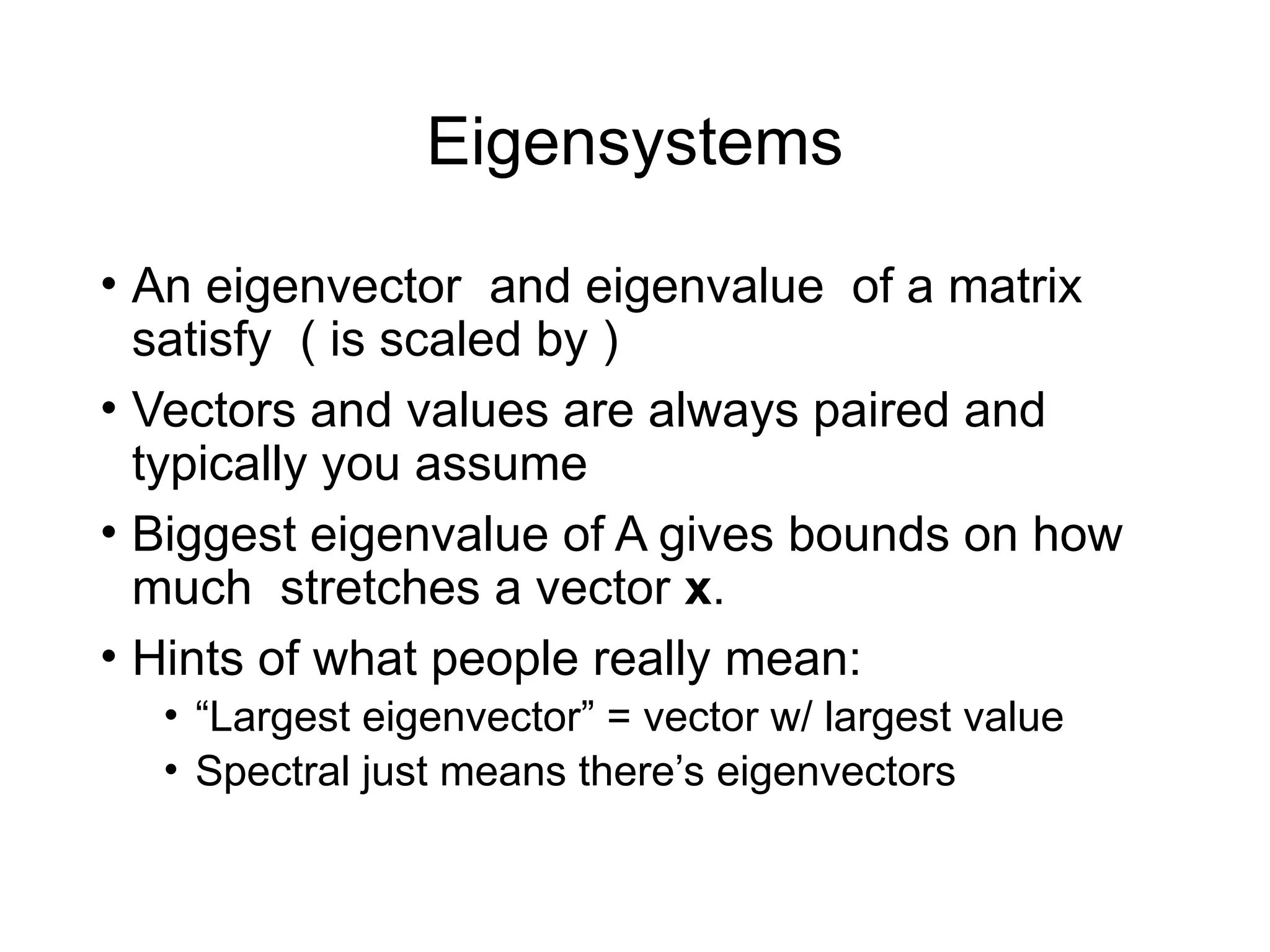 Eigensystems

• An eigenvector and eigenvalue of a matrix satisfy ( is scaled by )

• Vectors and values are always paired and typically you assume

• Biggest eigenvalue of A gives bounds on how much stretches a vector **x**.

• Hints of what people really mean:
  • “Largest eigenvector” = vector w/ largest value
  • Spectral just means there’s eigenvectors